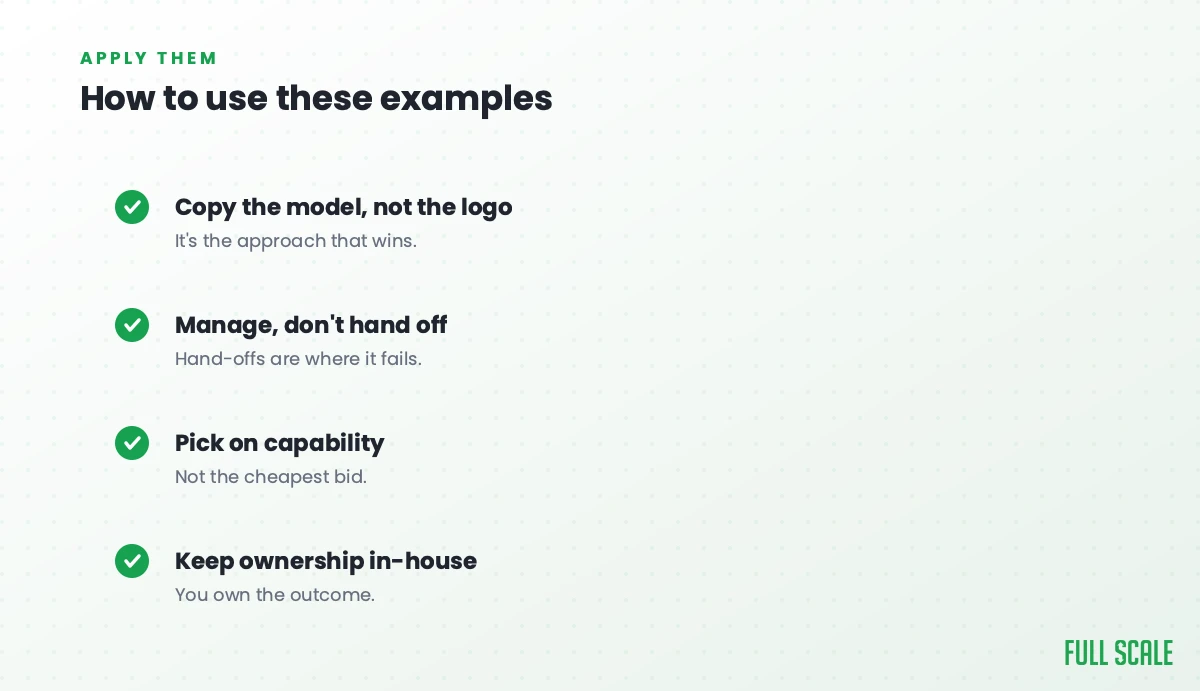 APPLY THEM

How to use these examples

Copy the model, not the logo

It's the approach that wins.

Manage, don't hand off

Hand-offs are where it fails.

Pick on capability

Not the cheapest bid.

Keep ownership in-house

You own the outcome.

FULL SCALE